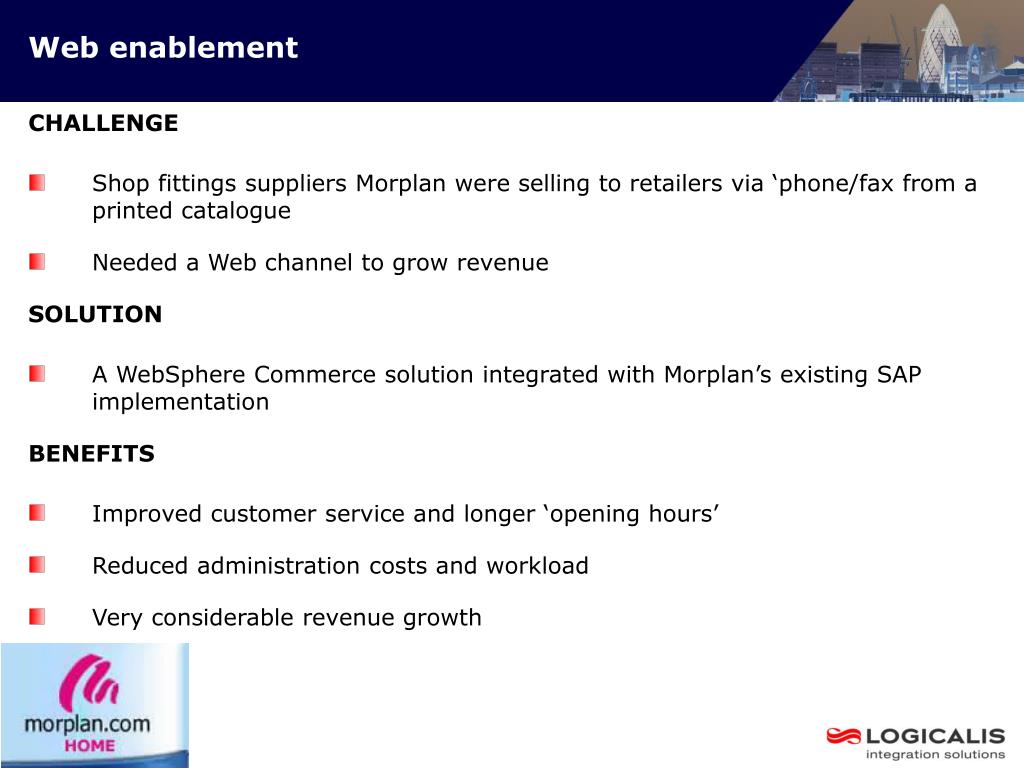 Web enablement

CHALLENGE

Shop fittings suppliers Morplan were selling to retailers via ‘phone/fax from a printed catalogue

Needed a Web channel to grow revenue

SOLUTION

A WebSphere Commerce solution integrated with Morplan’s existing SAP implementation

BENEFITS

Improved customer service and longer ‘opening hours’

Reduced administration costs and workload

Very considerable revenue growth

morplan.com
HOME

LOGICALIS
integration solutions